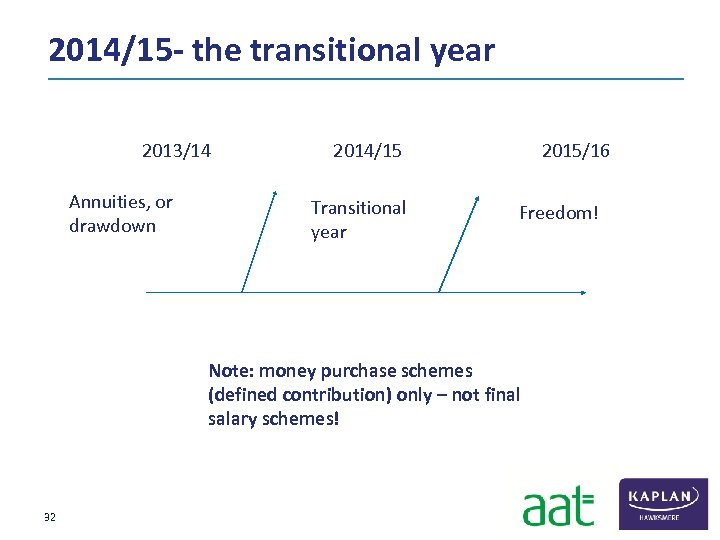 2014/15- the transitional year

2013/14

2014/15

2015/16

Annuities, or drawdown

Transitional year

Freedom!

Note: money purchase schemes (defined contribution) only – not final salary schemes!

32

aat

KAPLAN

HAWKSMERE